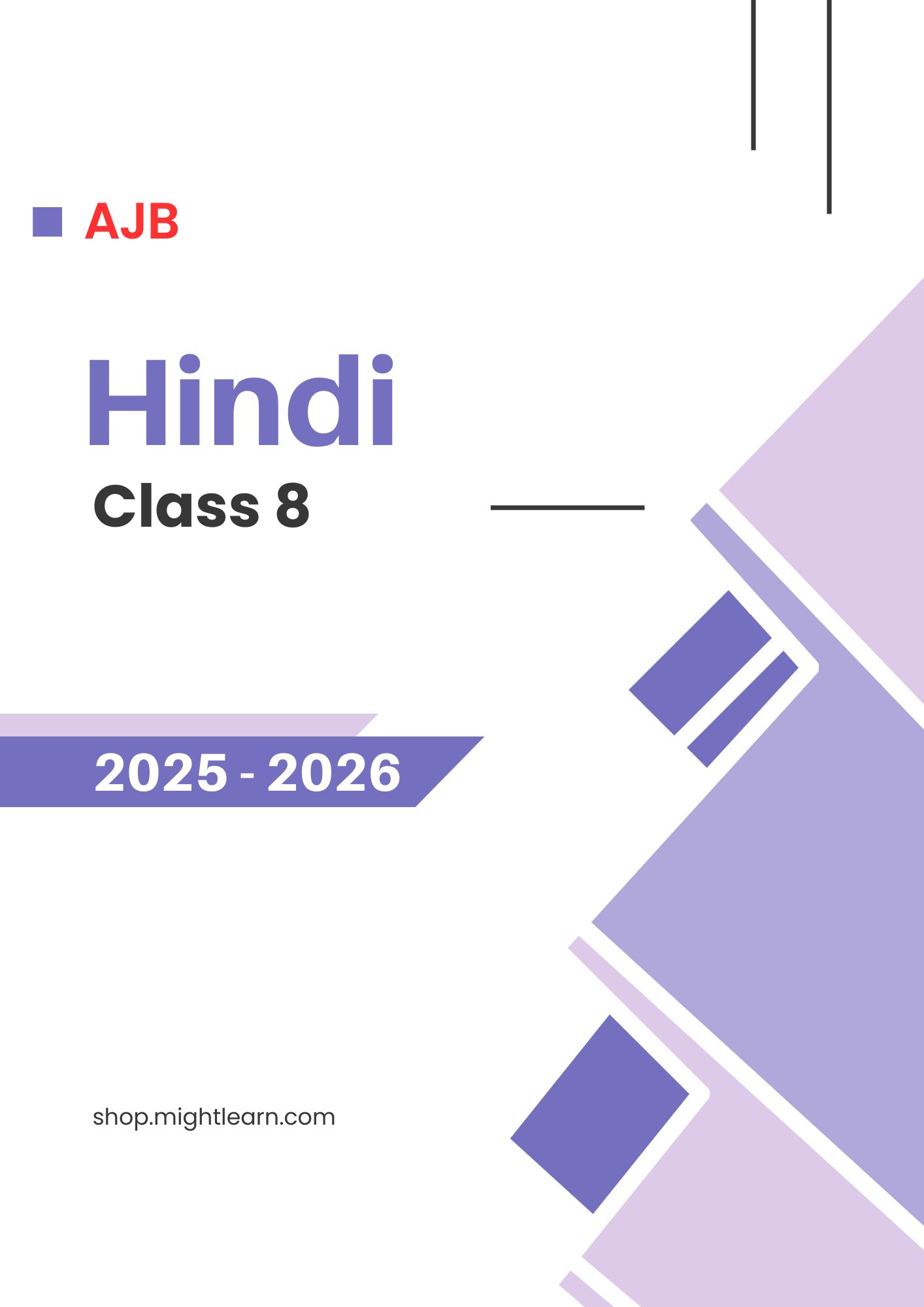 AJB

Hindi

Class 8

2025 - 2026

shop.mightlearn.com